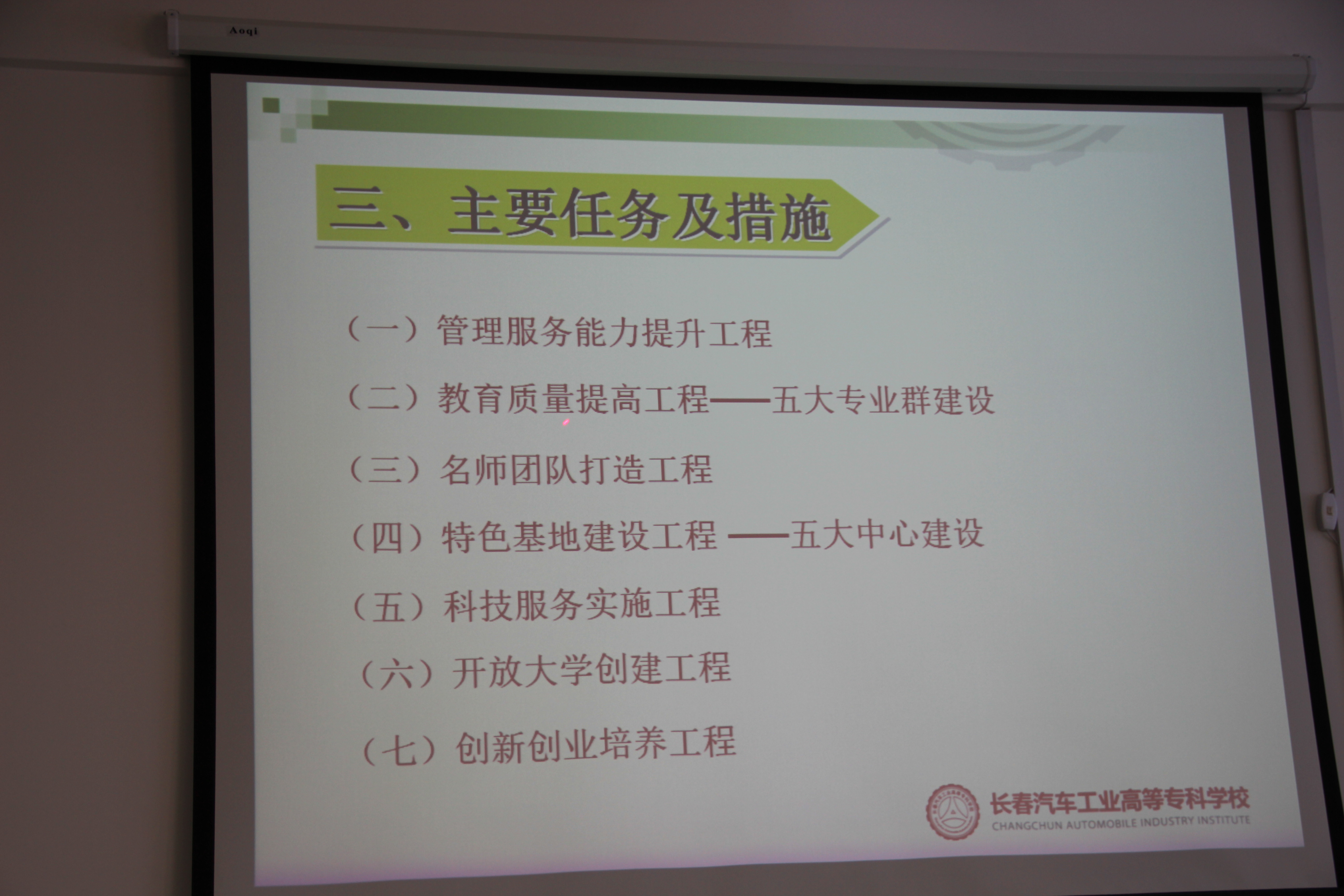 Aoqi

三、主要任务及措施

（一）管理服务能力提升工程

（二）教育质量提高工程——五大专业群建设

（三）名师团队打造工程

（四）特色基地建设工程 ——五大中心建设

（五）科技服务实施工程

（六）开放大学创建工程

（七）创新创业培养工程

长春汽车工业高等专科学校
CHANGCHUN AUTOMOBILE INDUSTRY INSTITUTE